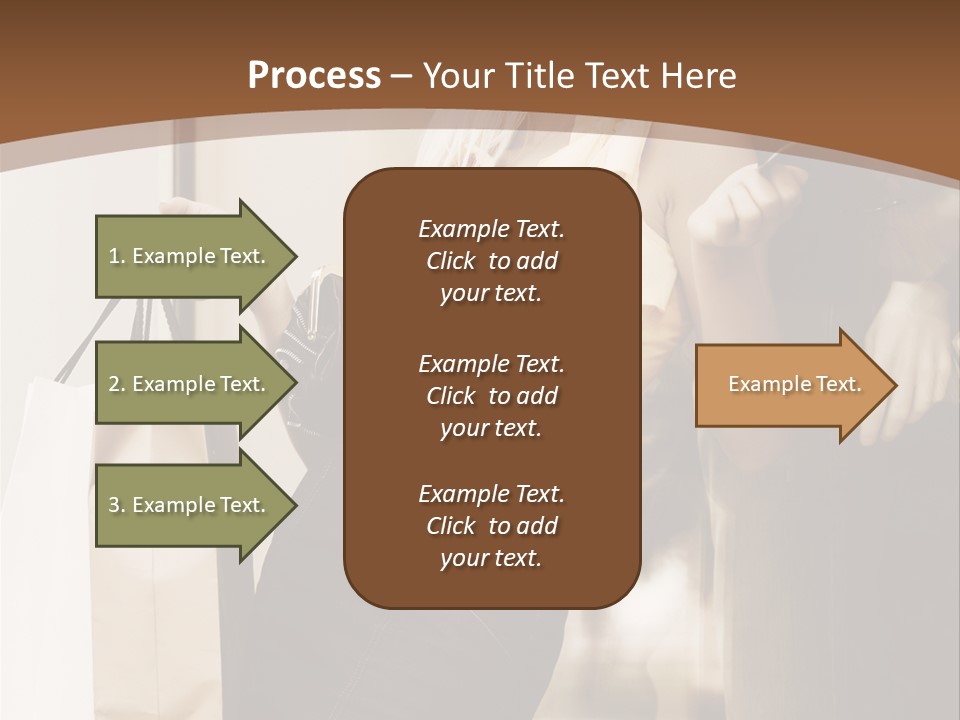 Process – Your Title Text Here

1. Example Text.

2. Example Text.

3. Example Text.

Example Text. Click to add your text.

Example Text. Click to add your text.

Example Text. Click to add your text.

Example Text.